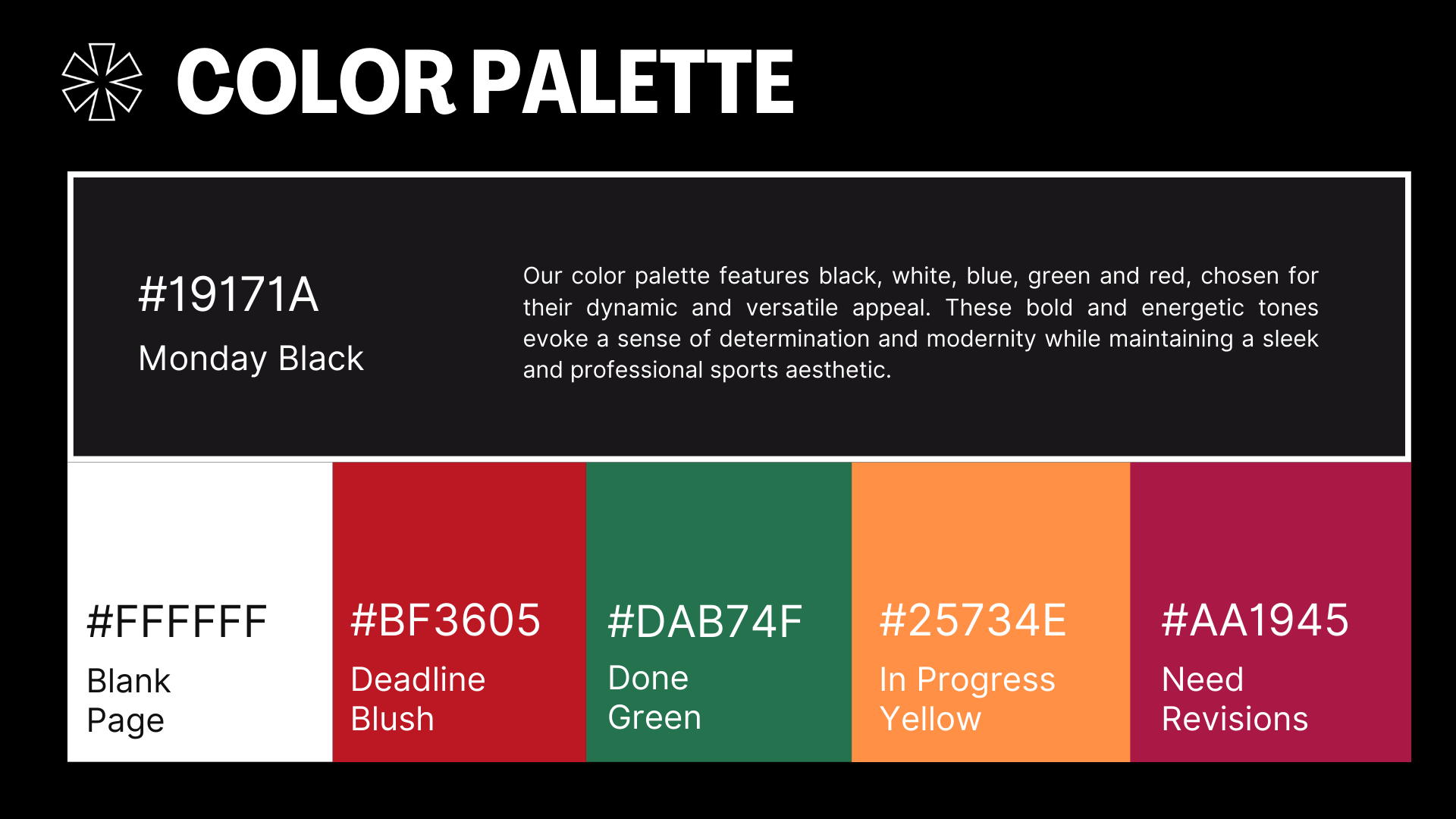 COLOR PALETTE

#19171A

Monday Black

Our color palette features black, white, blue, green and red, chosen for their dynamic and versatile appeal. These bold and energetic tones evoke a sense of determination and modernity while maintaining a sleek and professional sports aesthetic.

#FFFFFF

Blank Page

#BF3605

Deadline Blush

#DAB74F

Done Green

#25734E

In Progress Yellow

#AA1945

Need Revisions